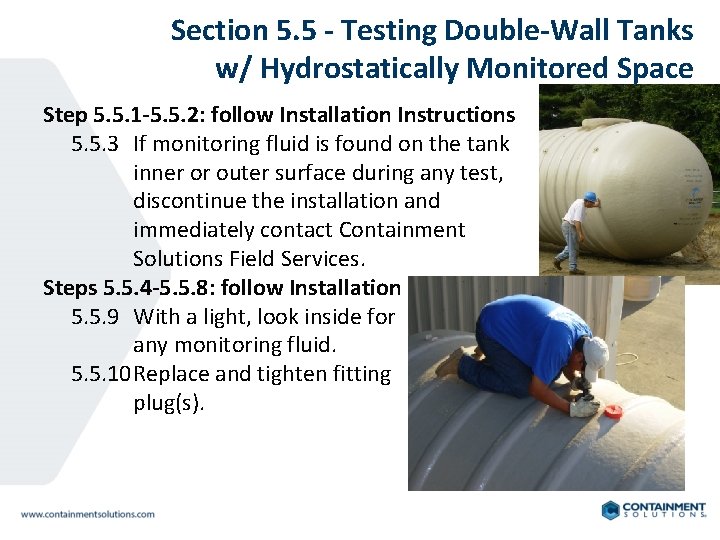 Section 5.5 - Testing Double-Wall Tanks w/ Hydrostatically Monitored Space

Step 5.5.1-5.5.2: follow Installation Instructions

5.5.3 If monitoring fluid is found on the tank inner or outer surface during any test, discontinue the installation and immediately contact Containment Solutions Field Services.

Steps 5.5.4-5.5.8: follow Installation

5.5.9 With a light, look inside for any monitoring fluid.

5.5.10 Replace and tighten fitting plug(s).

www.containmentsolutions.com

CONTAINMENT SOLUTIONS